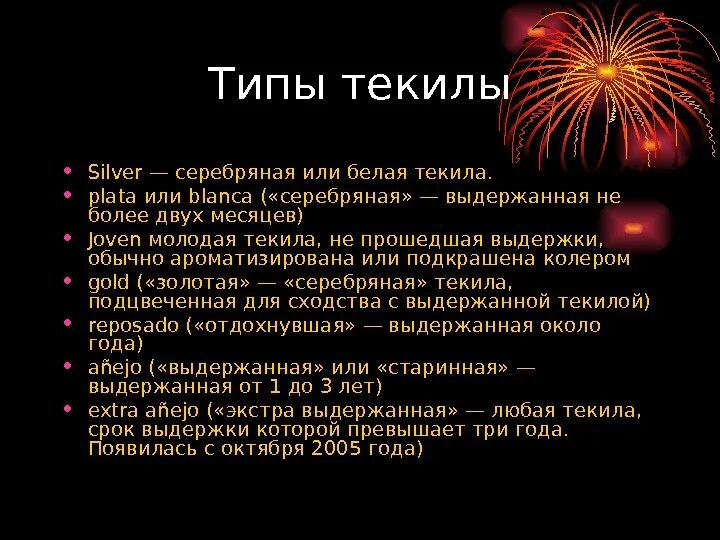 Типы текилы

• Silver — серебряная или белая текила.
• plata или blanca («серебряная» — выдержанная не более двух месяцев)
• Joven молодая текила, не прошедшая выдержки, обычно ароматизирована или подкрашена колером
• gold («золотая» — «серебряная» текила, подцвеченная для сходства с выдержанной текилой)
• reposado («отдохнувшая» — выдержанная около года)
• añejo («выдержанная» или «старинная» — выдержанная от 1 до 3 лет)
• extra añejo («экстра выдержанная» — любая текила, срок выдержки которой превышает три года. Появилась с октября 2005 года)